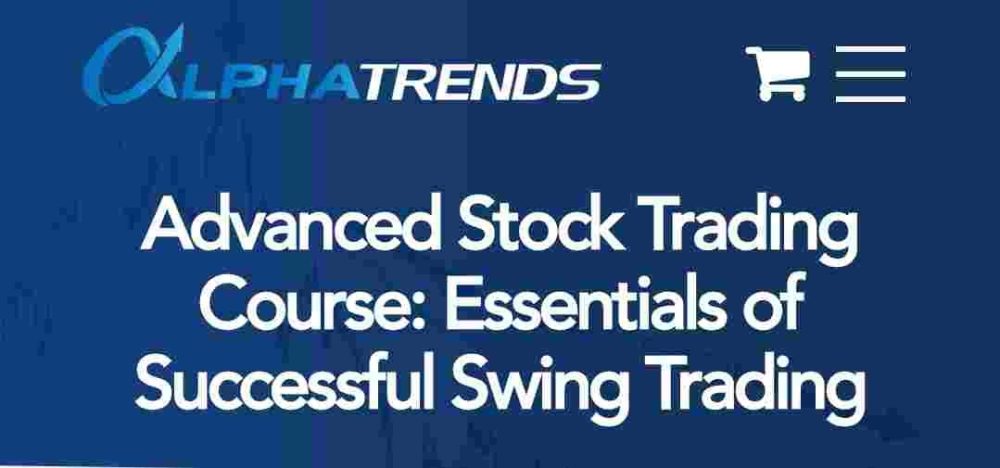 ALPHATRENDS

Advanced Stock Trading Course: Essentials of Successful Swing Trading